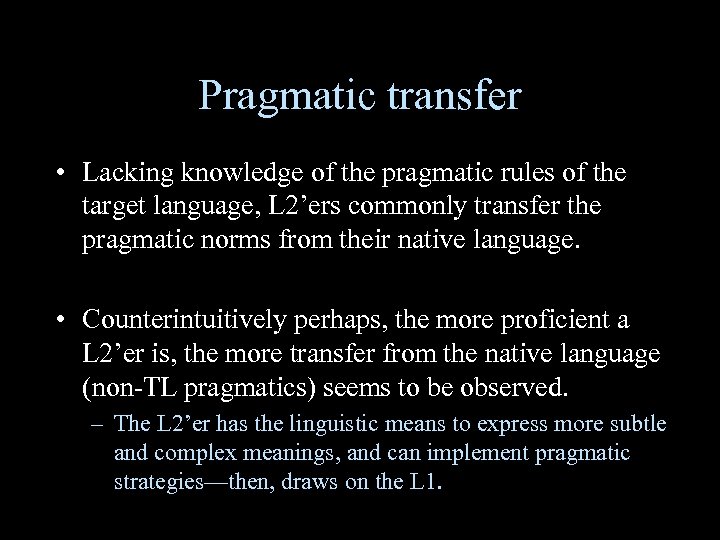 Pragmatic transfer

• Lacking knowledge of the pragmatic rules of the target language, L2’ers commonly transfer the pragmatic norms from their native language.

• Counterintuitively perhaps, the more proficient a L2’er is, the more transfer from the native language (non-TL pragmatics) seems to be observed.

– The L2’er has the linguistic means to express more subtle and complex meanings, and can implement pragmatic strategies—then, draws on the L1.